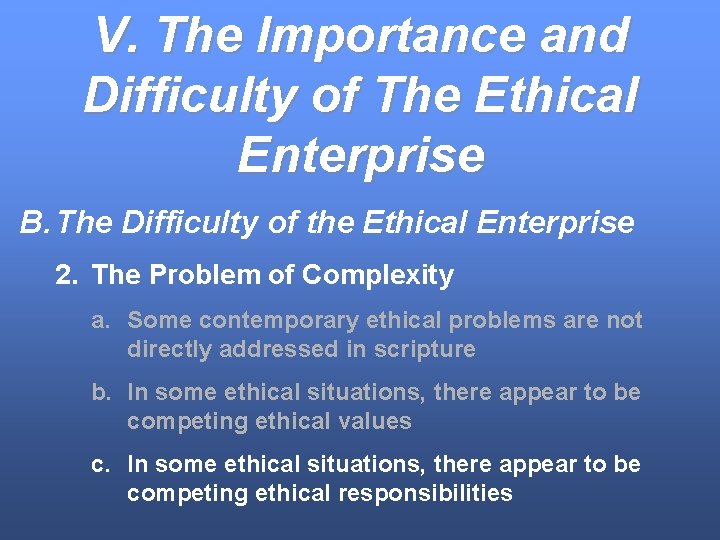 V. The Importance and Difficulty of The Ethical Enterprise

B. The Difficulty of the Ethical Enterprise

2. The Problem of Complexity

a. Some contemporary ethical problems are not directly addressed in scripture

b. In some ethical situations, there appear to be competing ethical values

c. In some ethical situations, there appear to be competing ethical responsibilities